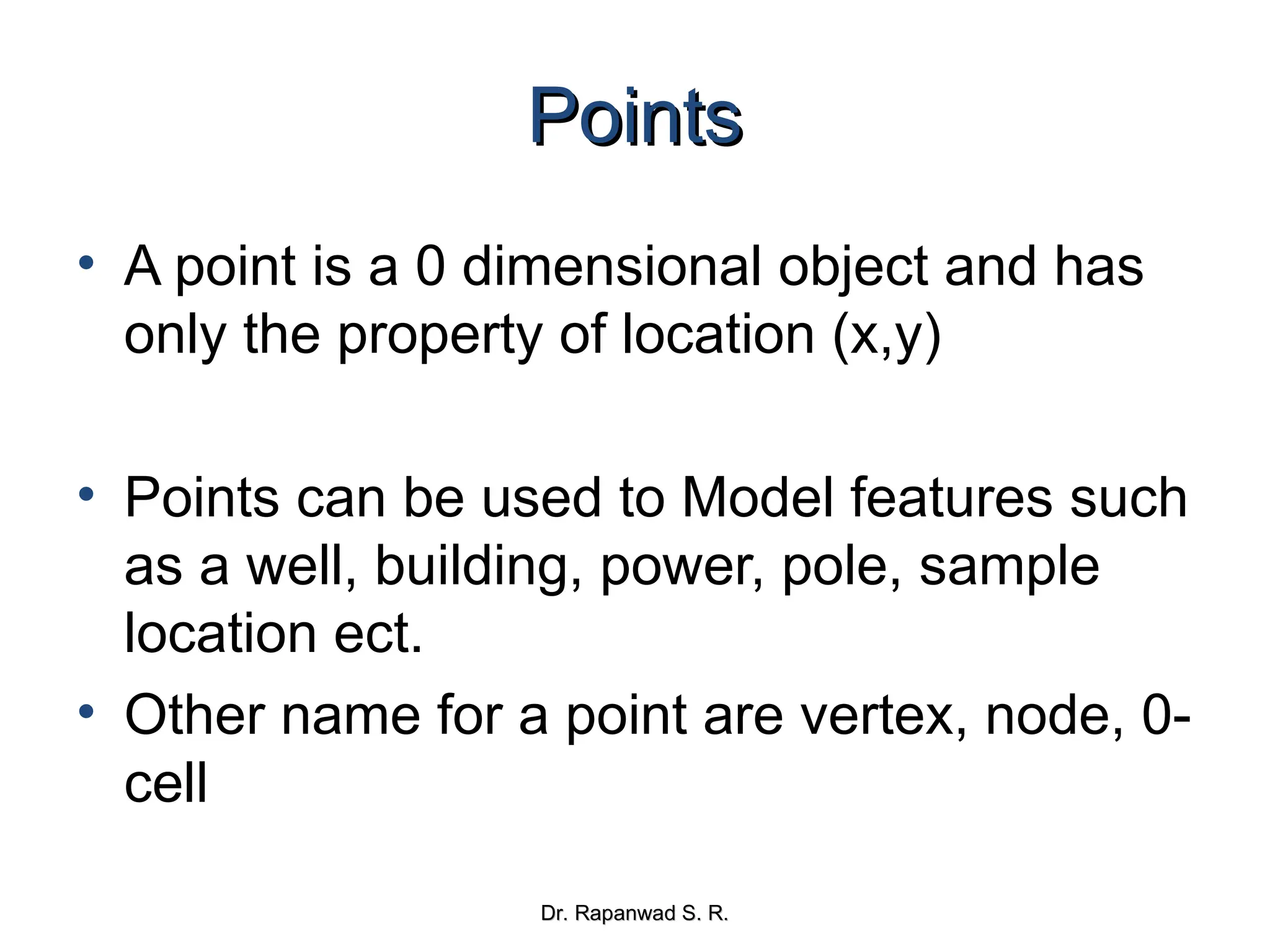 Points

• A point is a 0 dimensional object and has only the property of location (x,y)

• Points can be used to Model features such as a well, building, power, pole, sample location ect.

• Other name for a point are vertex, node, 0-cell

Dr. Rapanwad S. R.